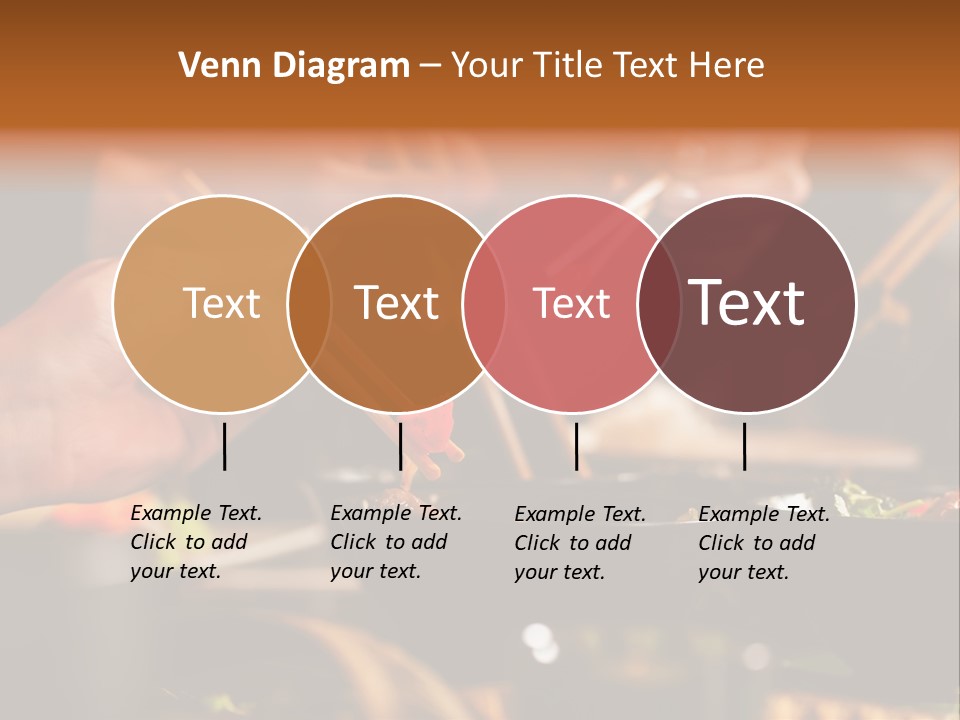 Venn Diagram – Your Title Text Here

Text

Text

Text

Text

Example Text. Click to add your text.

Example Text. Click to add your text.

Example Text. Click to add your text.

Example Text. Click to add your text.